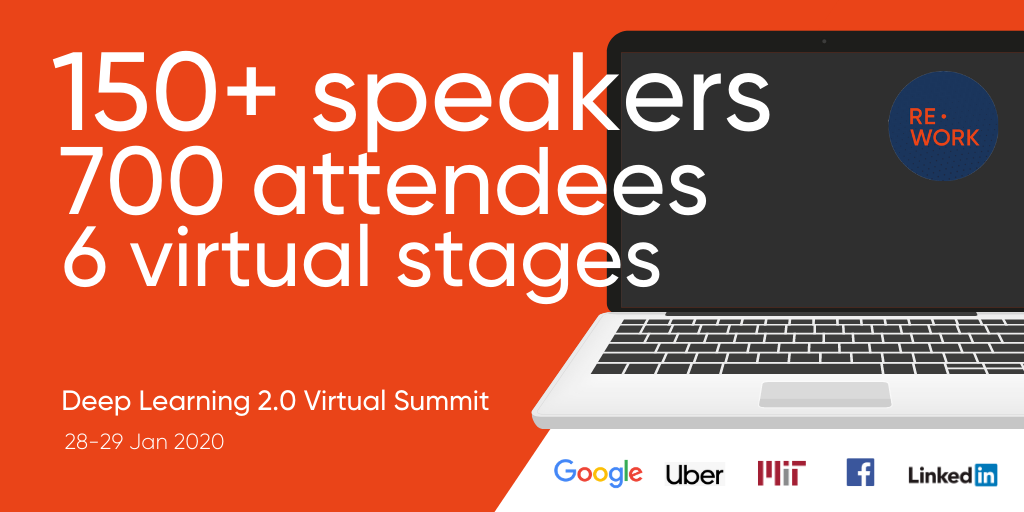 150+ speakers
700 attendees
6 virtual stages

RE•WORK

Deep Learning 2.0 Virtual Summit
28-29 Jan 2020

Google Uber MIT f LinkedIn